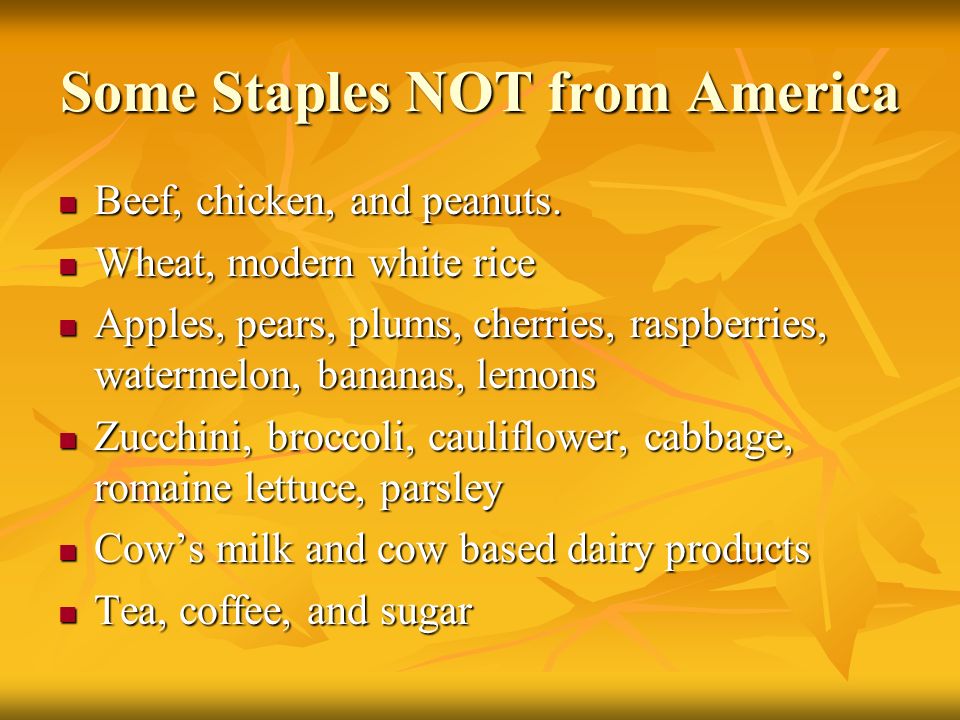 Some Staples NOT from America

- Beef, chicken, and peanuts.
- Wheat, modern white rice
- Apples, pears, plums, cherries, raspberries, watermelon, bananas, lemons
- Zucchini, broccoli, cauliflower, cabbage, romaine lettuce, parsley
- Cow’s milk and cow based dairy products
- Tea, coffee, and sugar